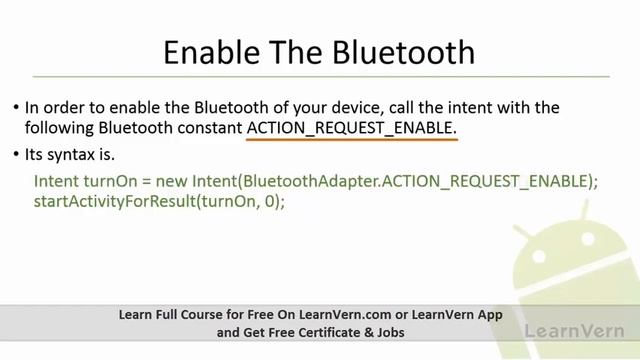 Enable The Bluetooth

• In order to enable the Bluetooth of your device, call the intent with the following Bluetooth constant ACTION_REQUEST_ENABLE.

• Its syntax is.

Intent turnOn = new Intent(BluetoothAdapter.ACTION_REQUEST_ENABLE);
startActivityForResult(turnOn, 0);

Learn Full Course for Free On LearnVern.com or LearnVern App and Get Free Certificate & Jobs

LearnVern